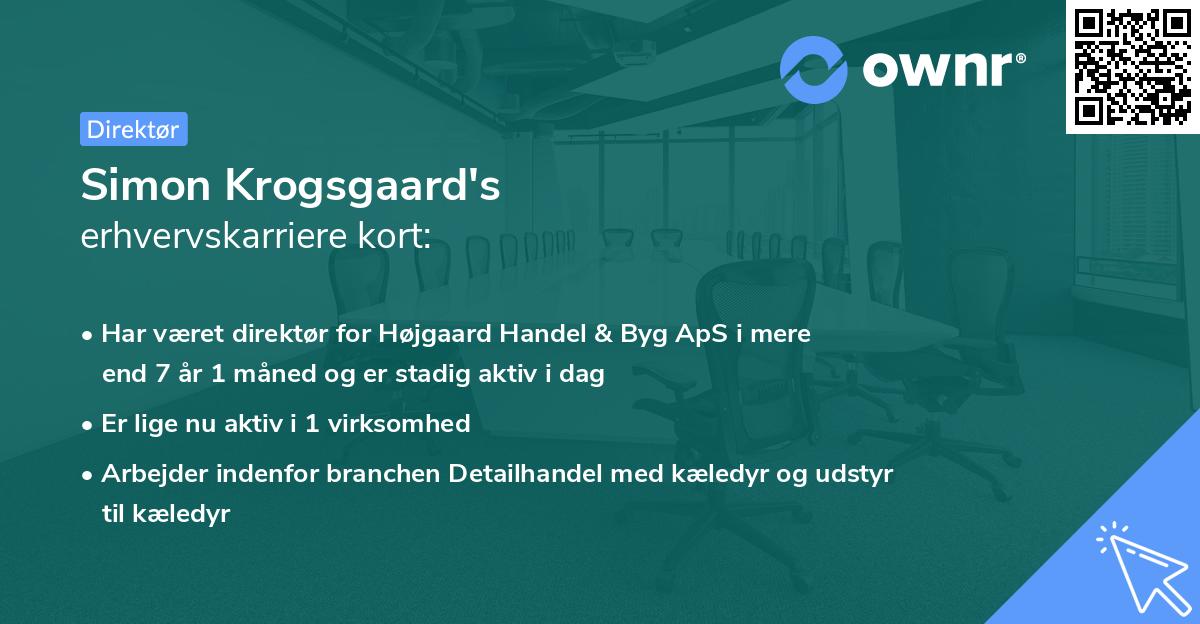 ownr®

Direktør

Simon Krogsgaard's
erhvervskarriere kort:

• Har været direktør for Højgaard Handel & Byg ApS i mere end 7 år 1 måned og er stadig aktiv i dag
• Er lige nu aktiv i 1 virksomhed
• Arbejder indenfor branchen Detailhandel med kæledyr og udstyr til kæledyr